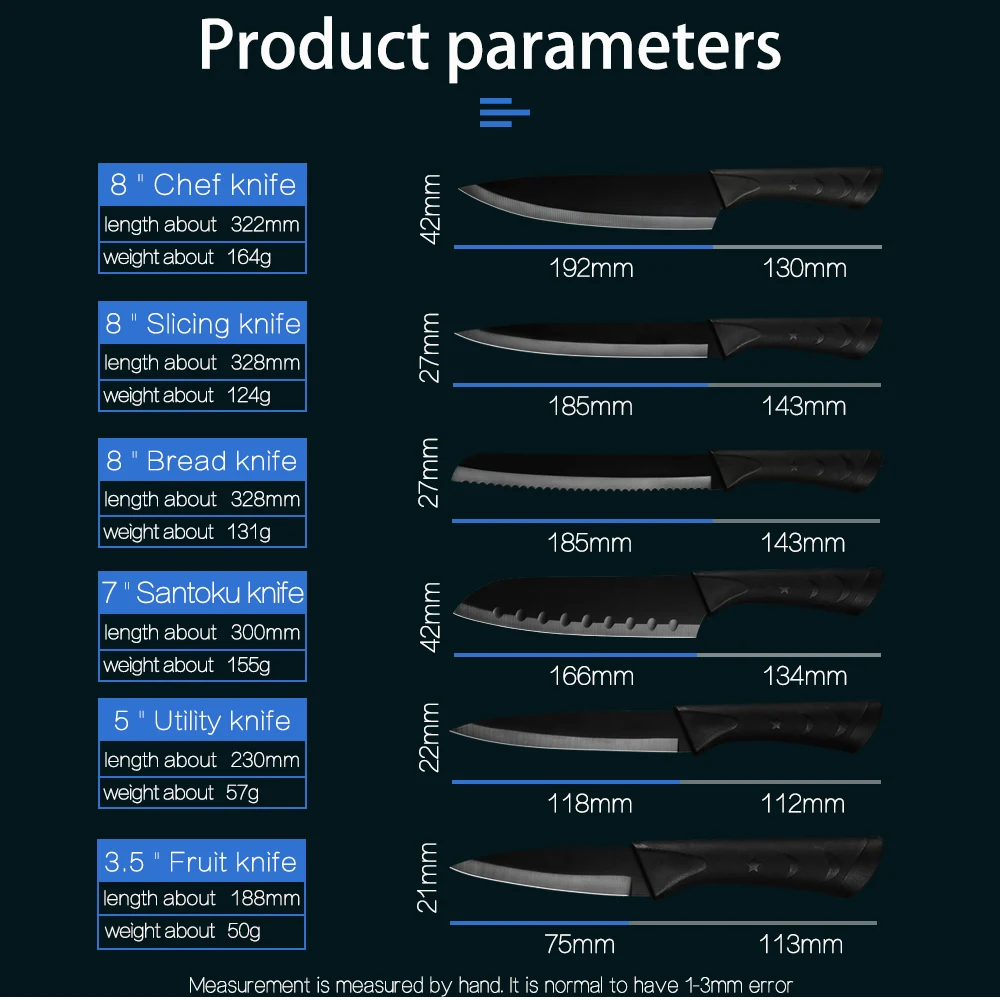 Product parameters

8 " Chef knife
length about 322mm
weight about 164g

42mm
192mm
130mm

8 " Slicing knife
length about 328mm
weight about 124g

27mm
185mm
143mm

8 " Bread knife
length about 328mm
weight about 131g

27mm
185mm
143mm

7 " Santoku knife
length about 300mm
weight about 155g

42mm
166mm
134mm

5 " Utility knife
length about 230mm
weight about 57g

22mm
118mm
112mm

3.5 " Fruit knife
length about 188mm
weight about 50g

21mm
75mm
113mm

Measurement is measured by hand. It is normal to have 1-3mm error